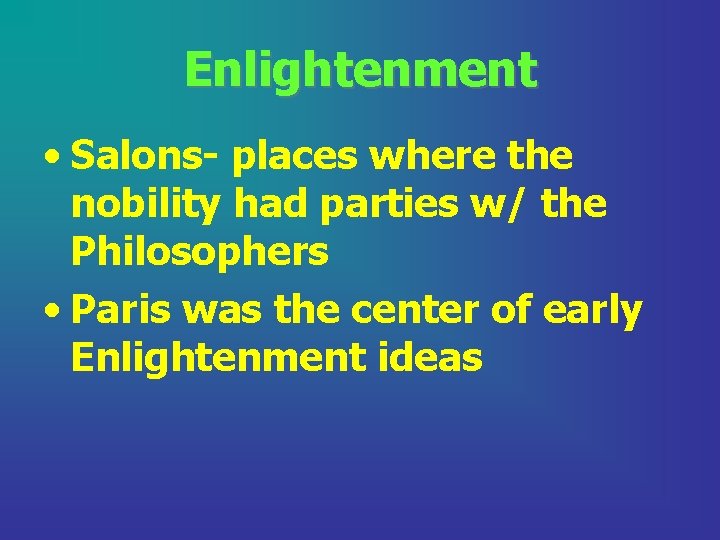 Enlightenment

• Salons- places where the nobility had parties w/ the Philosophers

• Paris was the center of early Enlightenment ideas